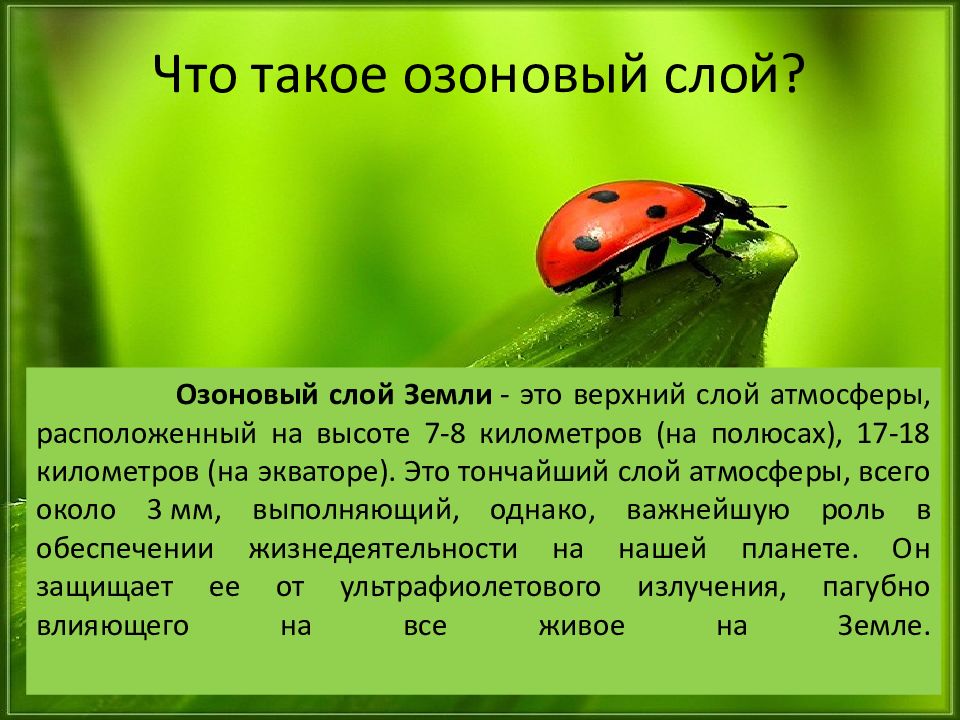 Что такое озоновый слой?

Озоновый слой Земли - это верхний слой атмосферы, расположенный на высоте 7-8 километров (на полюсах), 17-18 километров (на экваторе). Это тончайший слой атмосферы, всего около 3 мм, выполняющий, однако, важнейшую роль в обеспечении жизнедеятельности на нашей планете. Он защищает ее от ультрафиолетового излучения, пагубно влияющего на все живое на Земле.